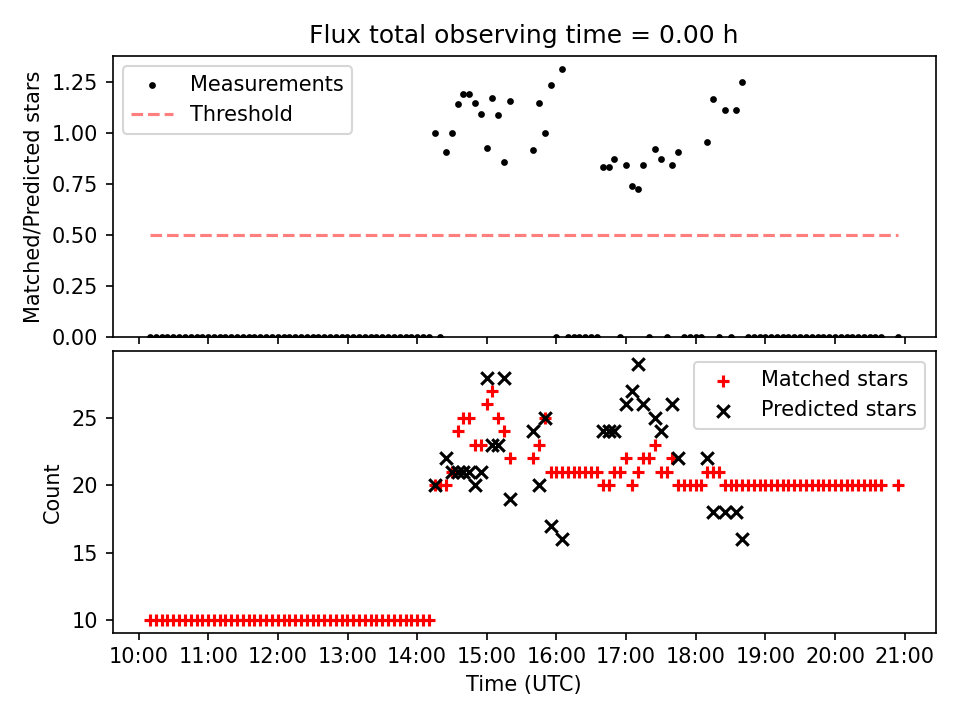 Flux total observing time = 0.00 h

Measurements
Threshold

Matched/Predicted stars

1.25
1.00
0.75
0.50
0.25
0.00

Matched stars
Predicted stars

Count

25
20
15
10

10:00 11:00 12:00 13:00 14:00 15:00 16:00 17:00 18:00 19:00 20:00 21:00

Time (UTC)